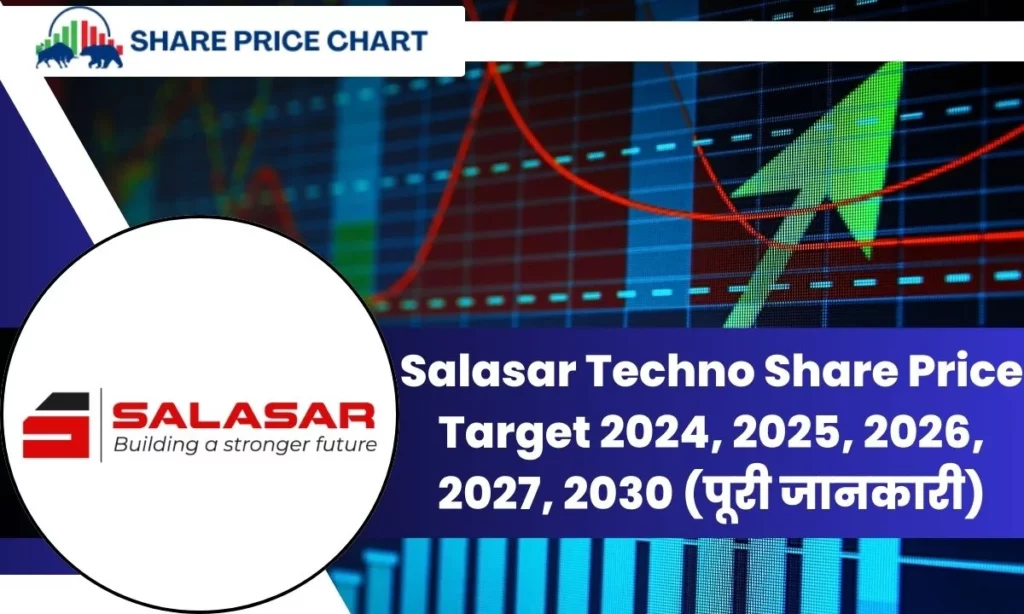 SHARE PRICE CHART

SALASAR
Building a stronger future

Salasar Techno Share Price Target 2024, 2025, 2026, 2027, 2030 (पूरी जानकारी)